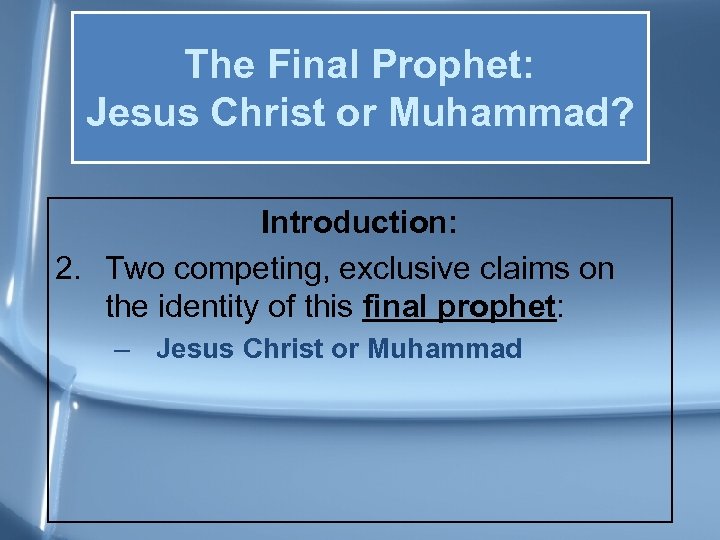 The Final Prophet:
Jesus Christ or Muhammad?

Introduction:

2. Two competing, exclusive claims on the identity of this final prophet:

– Jesus Christ or Muhammad